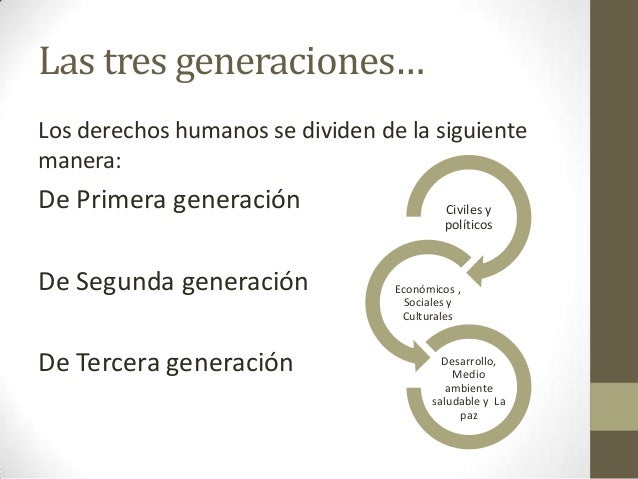 Las tres generaciones…

Los derechos humanos se dividen de la siguiente manera:

De Primera generación

De Segunda generación

De Tercera generación

Civiles y políticos

Económicos , Sociales y Culturales

Desarrollo, Medio ambiente saludable y La paz